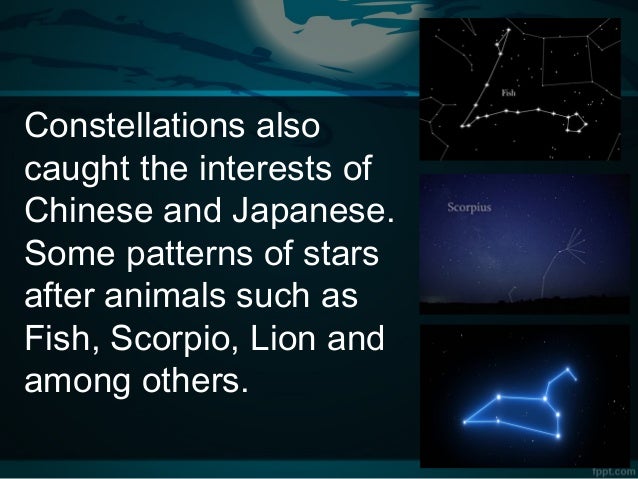 Constellations also caught the interests of Chinese and Japanese. Some patterns of stars after animals such as Fish, Scorpio, Lion and among others.

Fish

Scorpius

fppt.com